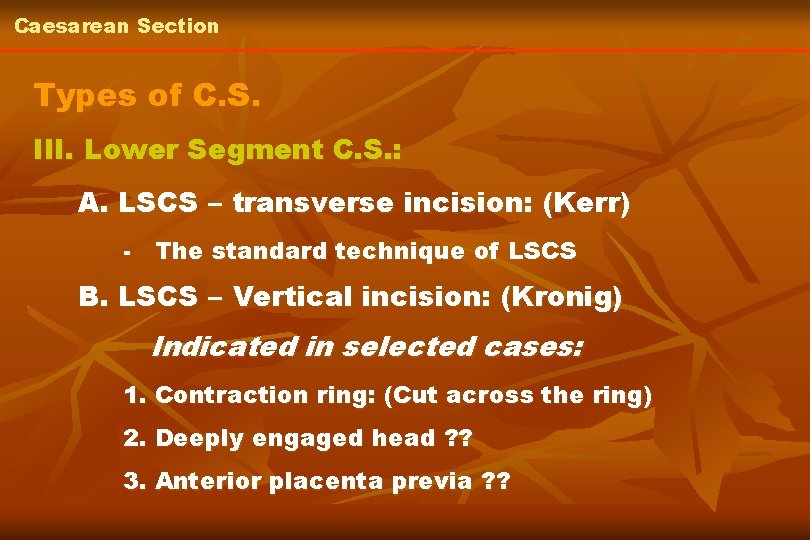 Caesarean Section

Types of C.S.

III. Lower Segment C.S.:

A. LSCS – transverse incision: (Kerr)

- The standard technique of LSCS

B. LSCS – Vertical incision: (Kronig)

Indicated in selected cases:

1. Contraction ring: (Cut across the ring)

2. Deeply engaged head ??

3. Anterior placenta previa ??